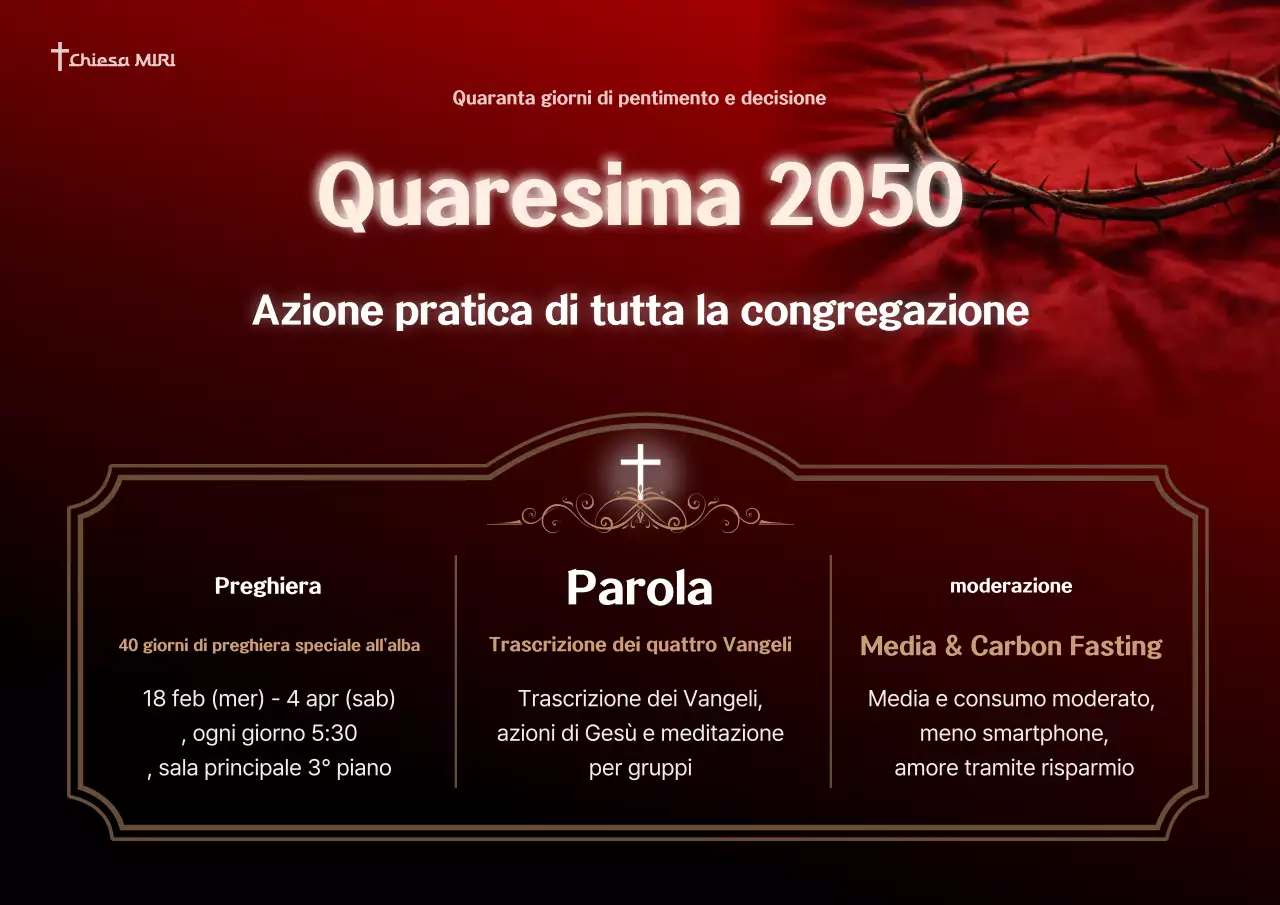 Chiesa MIRI

Quaranta giorni di pentimento e decisione

Quaresima 2050

Azione pratica di tutta la congregazione

Preghiera

40 giorni di preghiera speciale all'alba

18 feb (mer) - 4 apr (sab) , ogni giorno 5:30 , sala principale 3° piano

Parola

Trascrizione dei quattro Vangeli

Trascrizione dei Vangeli, azioni di Gesù e meditazione per gruppi

moderazione

Media & Carbon Fasting

Media e consumo moderato, meno smartphone, amore tramite risparmio